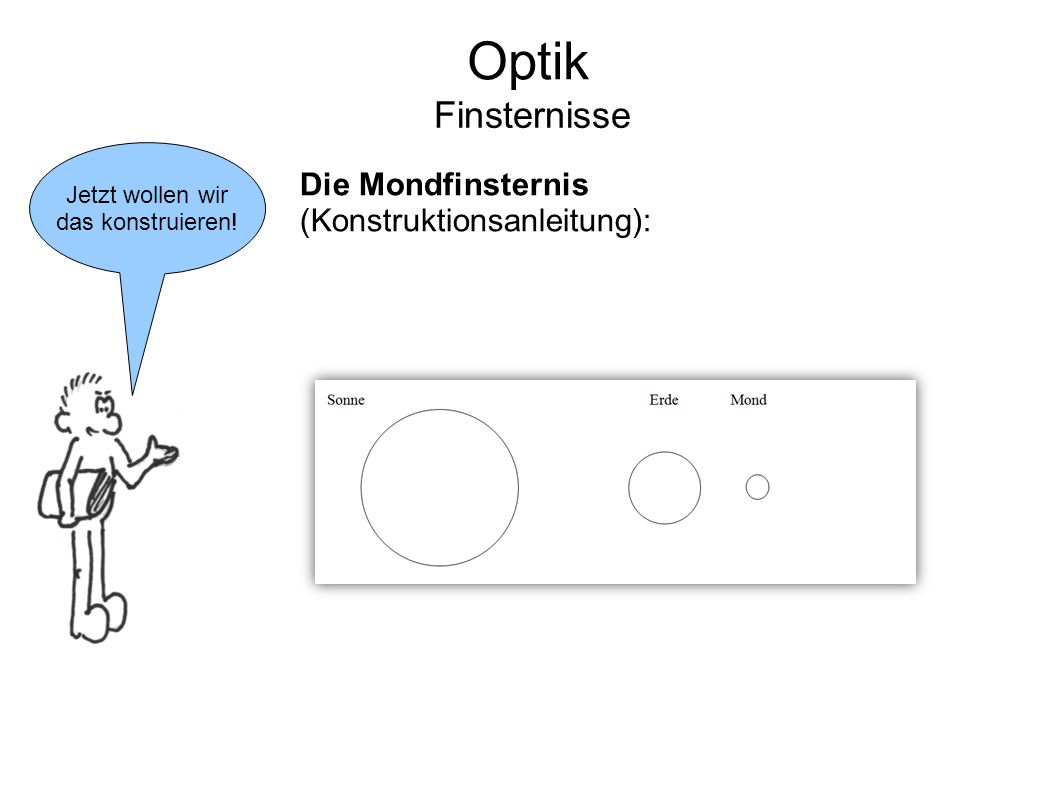 Optik
Finsternisse

Jetzt wollen wir das konstruieren!

Die Mondfinsternis
(Konstruktionsanleitung):

Sonne

Erde

Mond